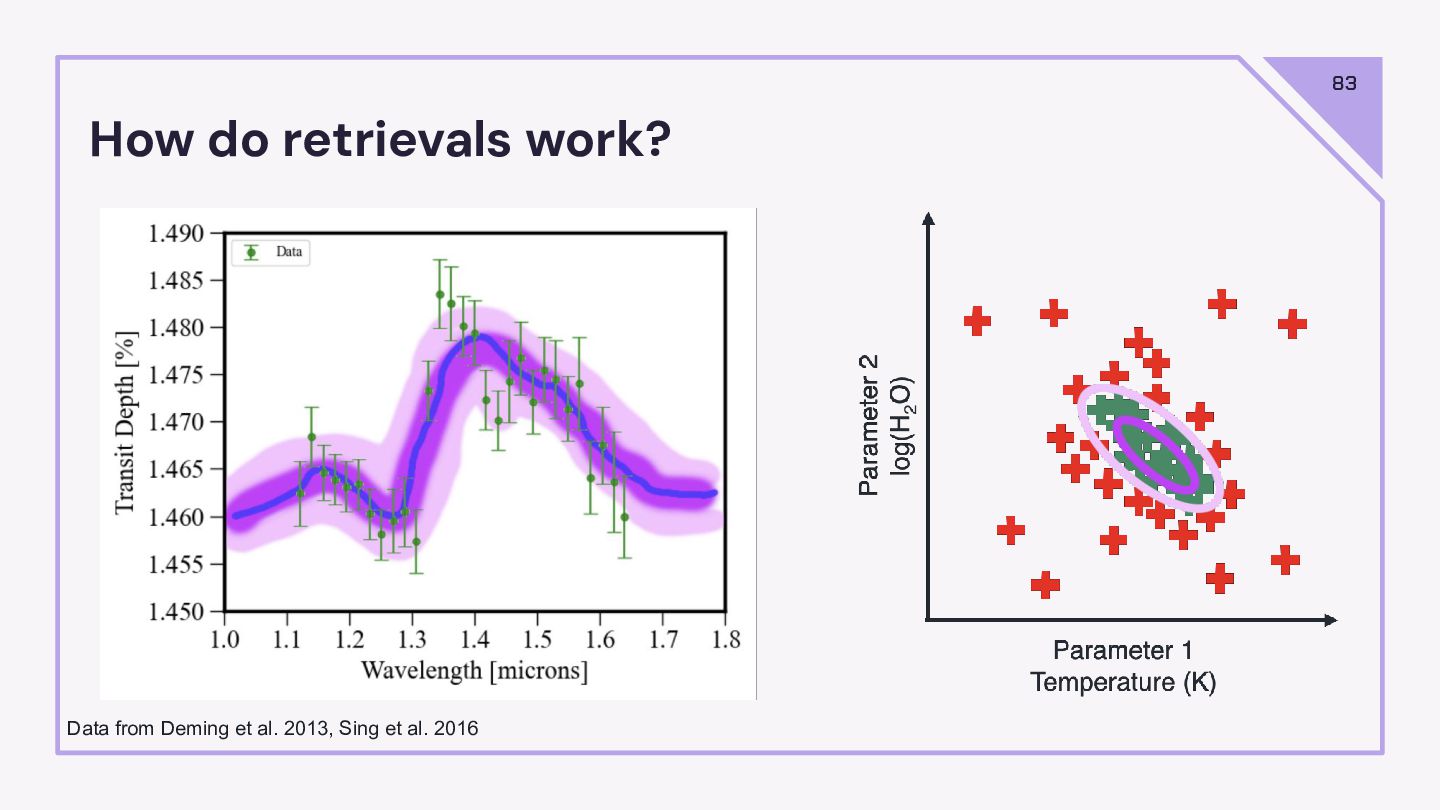 83

How do retrievals work?

Data

Transit Depth [%]

1.490
1.485
1.480
1.475
1.470
1.465
1.460
1.455
1.450

1.0 1.1 1.2 1.3 1.4 1.5 1.6 1.7 1.8

Wavelength [microns]

Parameter 2
log($H_2O$)

Parameter 1
Temperature (K)

Data from Deming et al. 2013, Sing et al. 2016